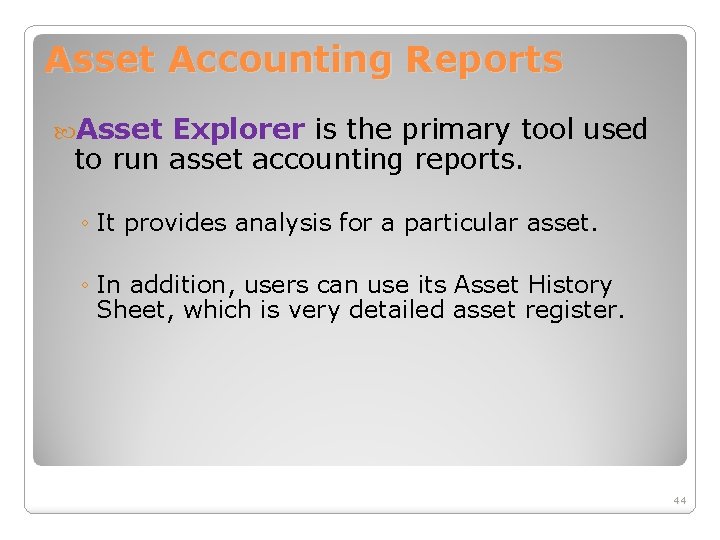 Asset Accounting Reports

Asset Explorer is the primary tool used to run asset accounting reports.

◦ It provides analysis for a particular asset.

◦ In addition, users can use its Asset History Sheet, which is very detailed asset register.

44